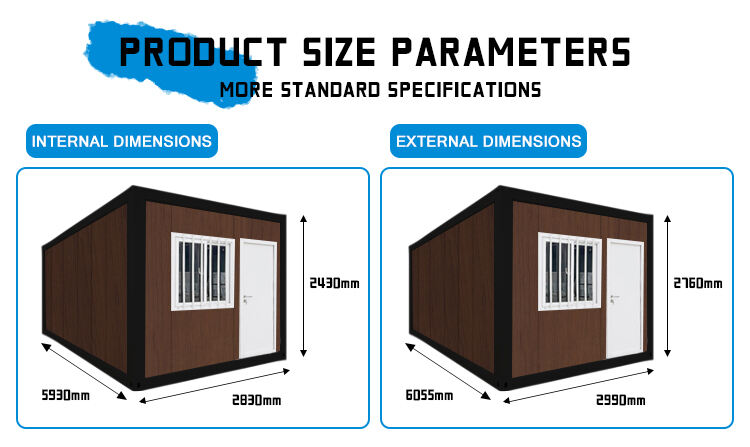 PRODUCT SIZE PARAMETERS
MORE STANDARD SPECIFICATIONS

INTERNAL DIMENSIONS

2430mm
5930mm
2830mm

EXTERNAL DIMENSIONS

2760mm
6055mm
2990mm